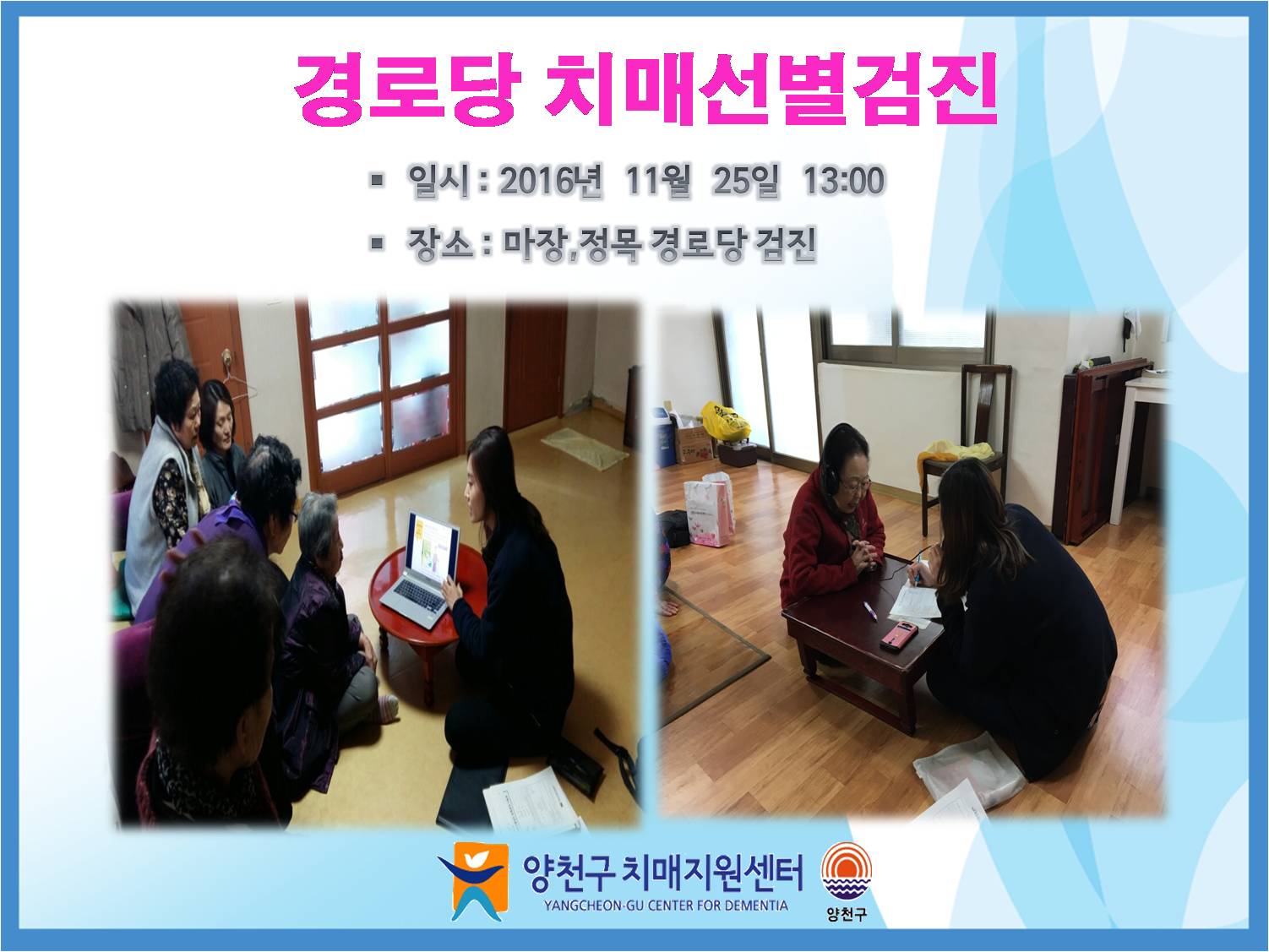 경로당 치매선별검진

▪ 일시 : 2016년 11월 25일 13:00

▪ 장소 : 마장,정목 경로당 검진

양천구 치매지원센터
YANGCHEON-GU CENTER FOR DEMENTIA

양천구